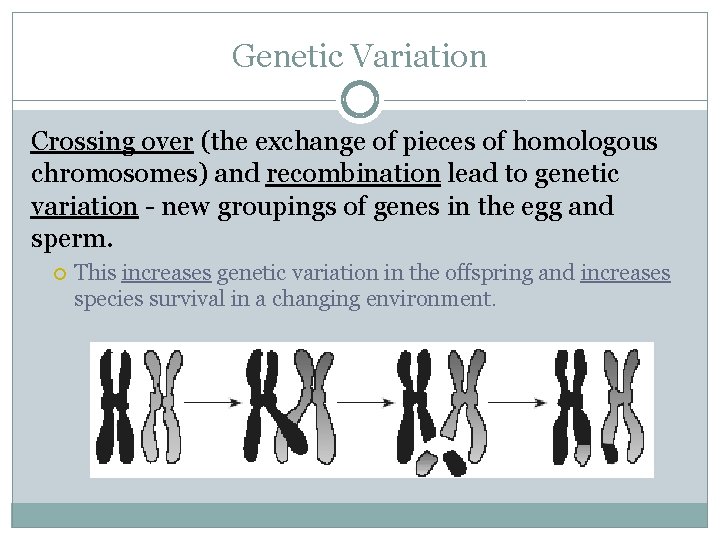 Genetic Variation

Crossing over (the exchange of pieces of homologous chromosomes) and recombination lead to genetic variation - new groupings of genes in the egg and sperm.

This increases genetic variation in the offspring and increases species survival in a changing environment.